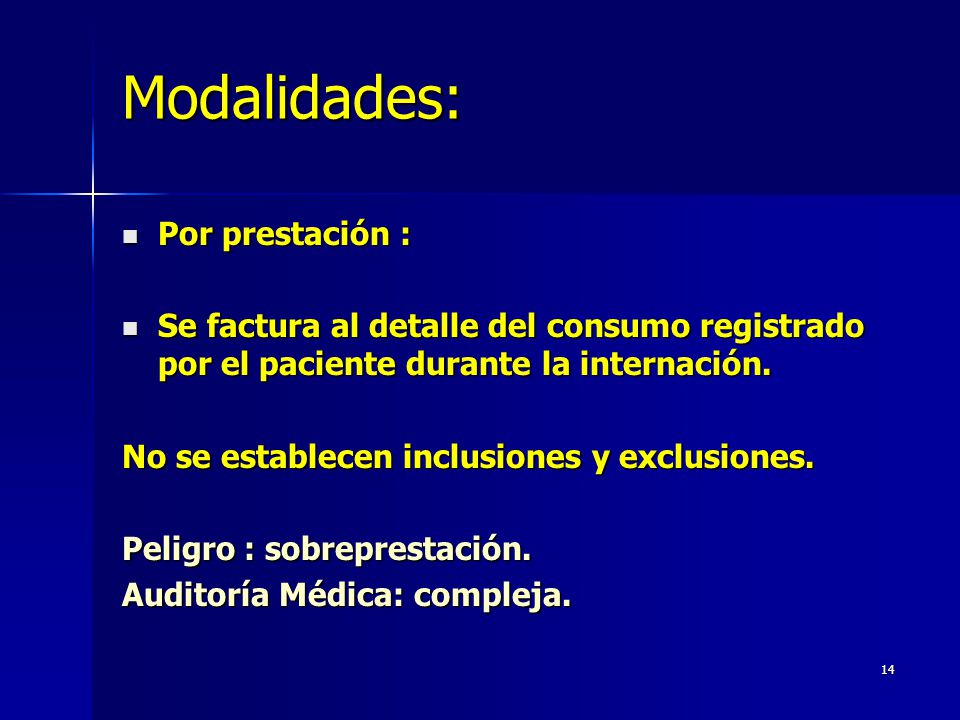 Modalidades:

- Por prestación :

- Se factura al detalle del consumo registrado por el paciente durante la internación.

No se establecen inclusiones y exclusiones.

Peligro : sobreprestación.
Auditoría Médica: compleja.

14